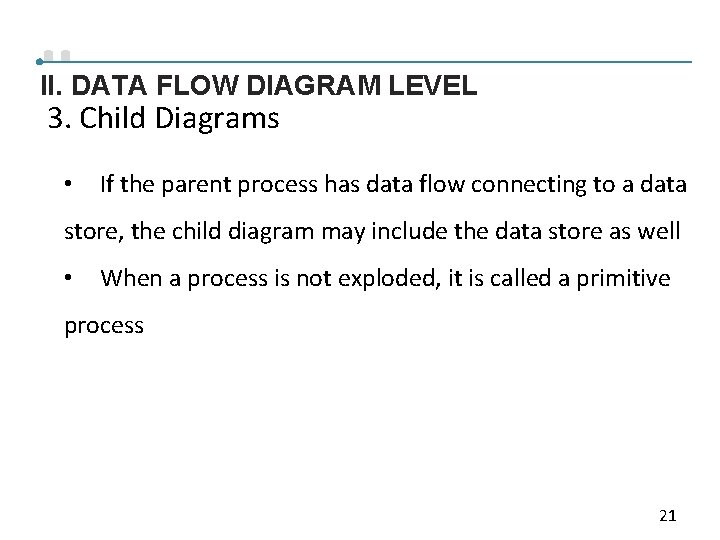 II. DATA FLOW DIAGRAM LEVEL
3. Child Diagrams

• If the parent process has data flow connecting to a data store, the child diagram may include the data store as well

• When a process is not exploded, it is called a primitive process

21